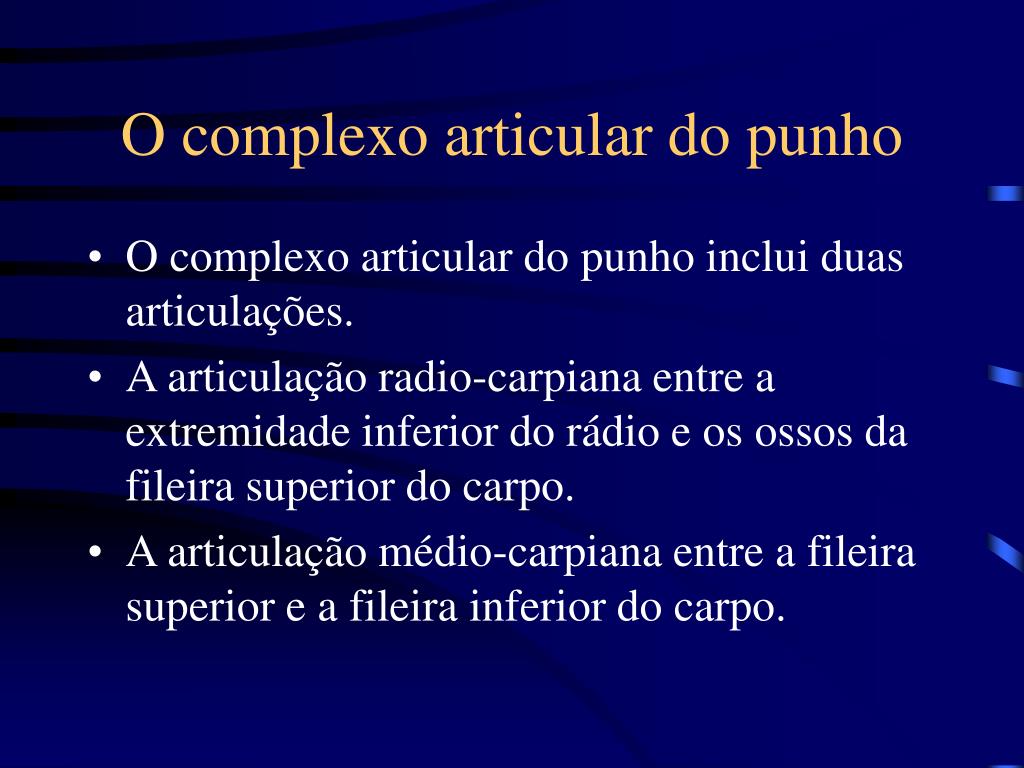 O complexo articular do punho

• O complexo articular do punho inclui duas articulações.
• A articulação radio-carpiana entre a extremidade inferior do rádio e os ossos da fileira superior do carpo.
• A articulação médio-carpiana entre a fileira superior e a fileira inferior do carpo.